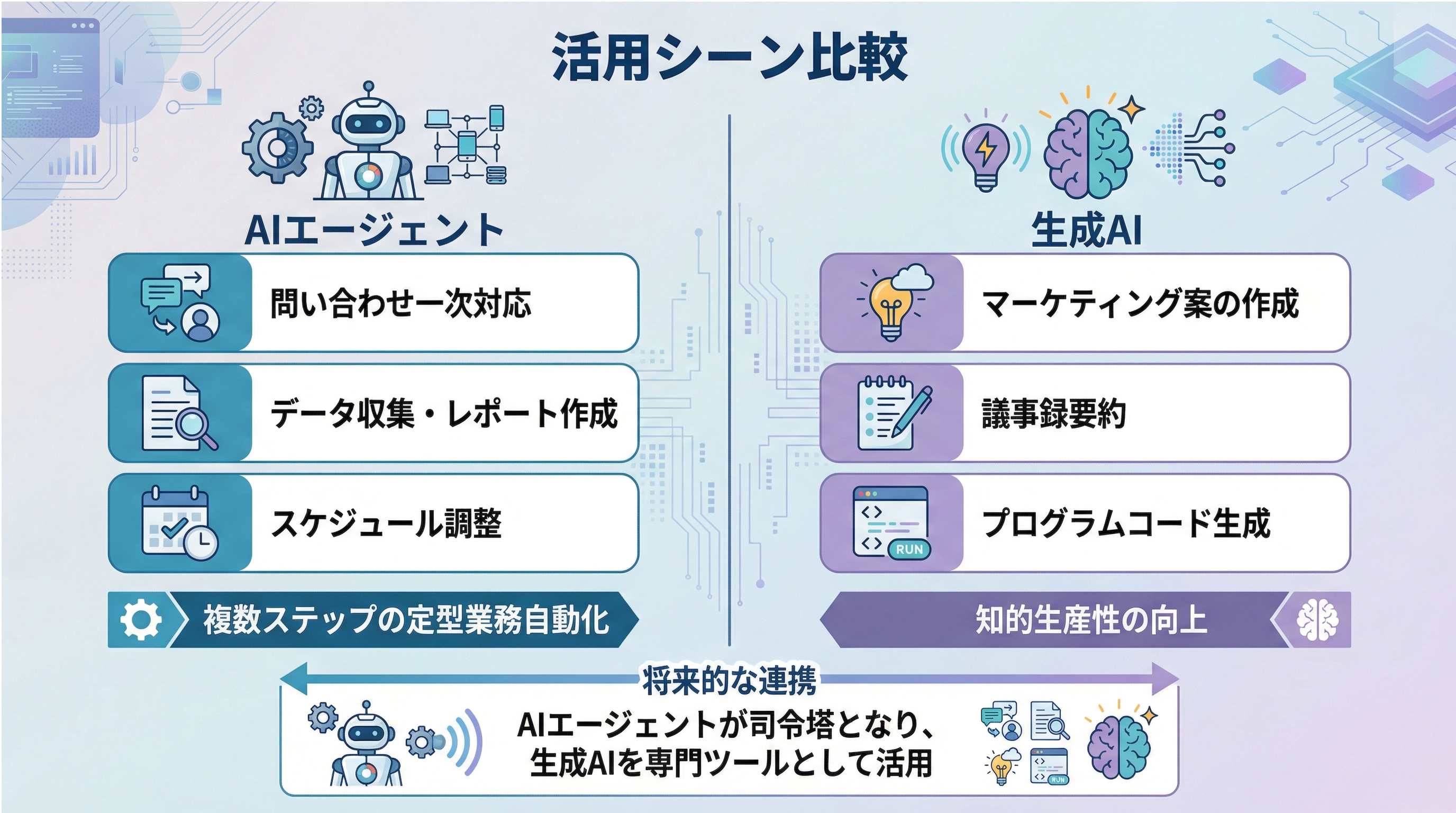 活用シーン比較

AIエージェント

問い合わせ一次対応

データ収集・レポート作成

スケジュール調整

複数ステップの定型業務自動化

生成AI

マーケティング案の作成

議事録要約

RUN

プログラムコード生成

知的生産性の向上

将来的な連携

AIエージェントが司令塔となり、生成AIを専門ツールとして活用

RUN